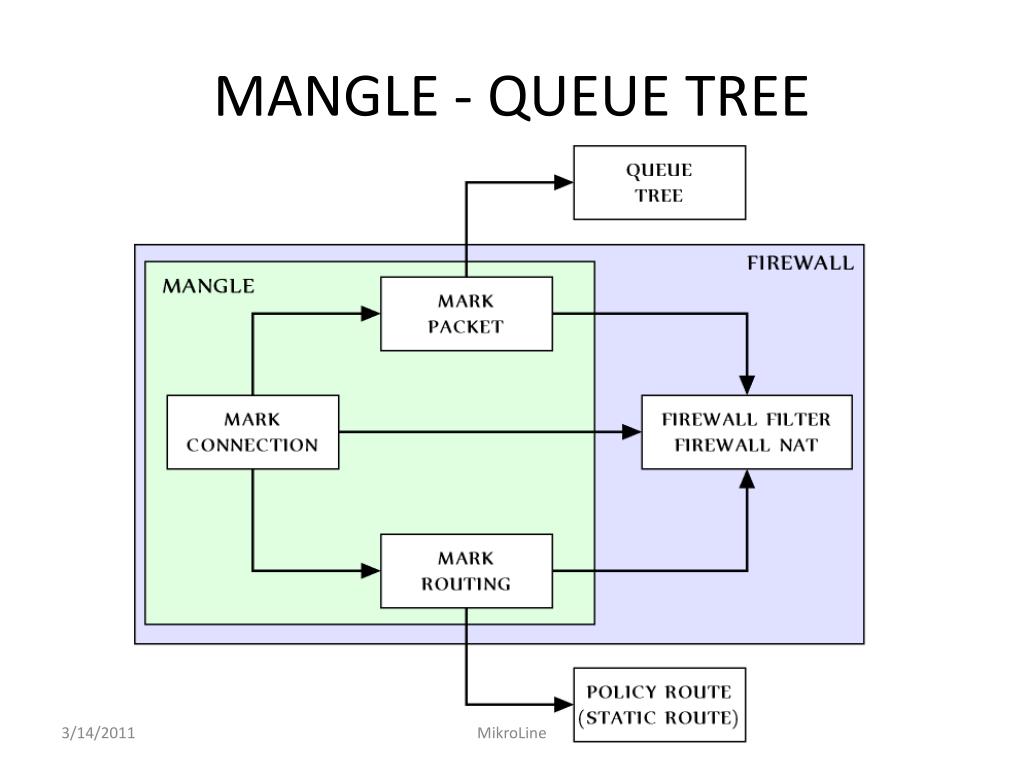 MANGLE - QUEUE TREE

QUEUE TREE

FIREWALL

MANGLE

MARK PACKET

MARK CONNECTION

FIREWALL FILTER
FIREWALL NAT

MARK ROUTING

POLICY ROUTE
(STATIC ROUTE)

3/14/2011

MikroLine